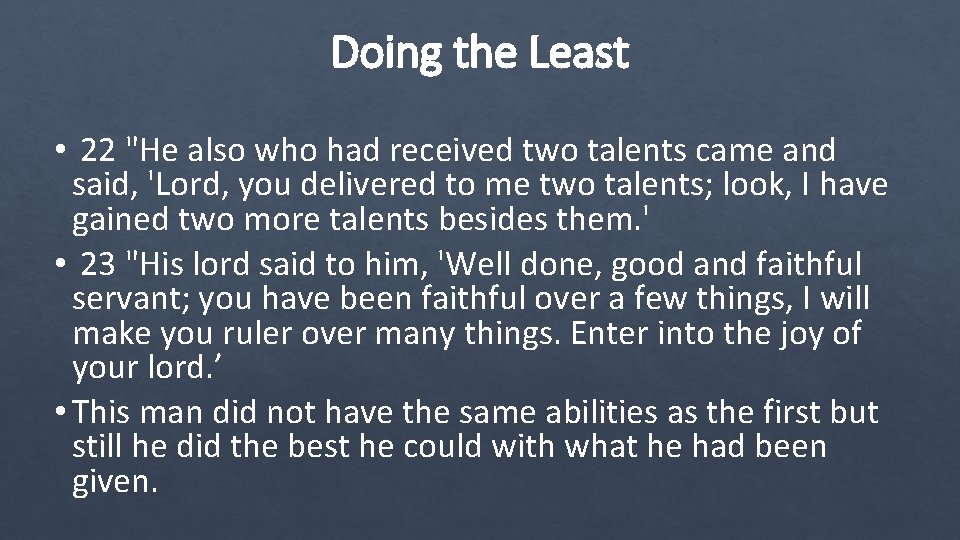 Doing the Least

• 22 "He also who had received two talents came and said, 'Lord, you delivered to me two talents; look, I have gained two more talents besides them.'

• 23 "His lord said to him, 'Well done, good and faithful servant; you have been faithful over a few things, I will make you ruler over many things. Enter into the joy of your lord.’

• This man did not have the same abilities as the first but still he did the best he could with what he had been given.